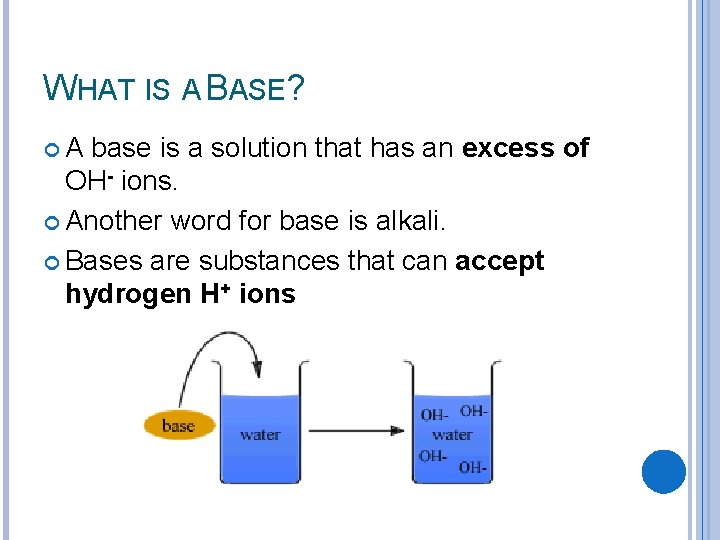 WHAT IS A BASE?

A base is a solution that has an **excess of** $OH^-$ ions.

Another word for base is alkali.

Bases are substances that can **accept hydrogen $H^+$ ions**

base

water

OH- OH-
water
OH- OH-